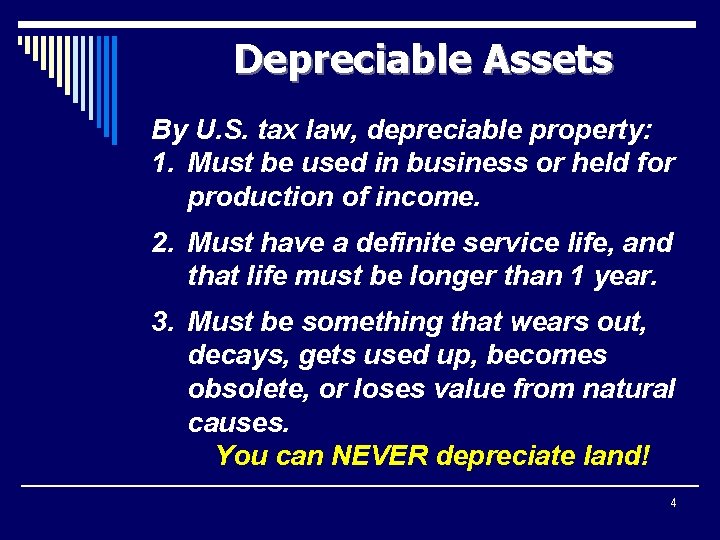 Depreciable Assets

By U.S. tax law, depreciable property:

1. Must be used in business or held for production of income.

2. Must have a definite service life, and that life must be longer than 1 year.

3. Must be something that wears out, decays, gets used up, becomes obsolete, or loses value from natural causes.

You can NEVER depreciate land!

4